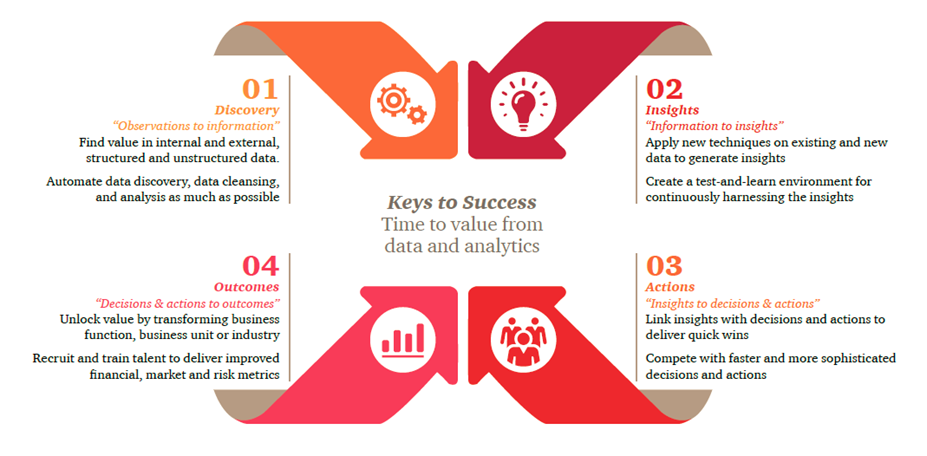 01
Discovery
"Observations to information"
Find value in internal and external, structured and unstructured data.

Automate data discovery, data cleansing, and analysis as much as possible

02
Insights
"Information to insights"
Apply new techniques on existing and new data to generate insights

Create a test-and-learn environment for continuously harnessing the insights

Keys to Success
Time to value from data and analytics

04
Outcomes
"Decisions & actions to outcomes"
Unlock value by transforming business function, business unit or industry

Recruit and train talent to deliver improved financial, market and risk metrics

03
Actions
"Insights to decisions & actions"
Link insights with decisions and actions to deliver quick wins

Compete with faster and more sophisticated decisions and actions